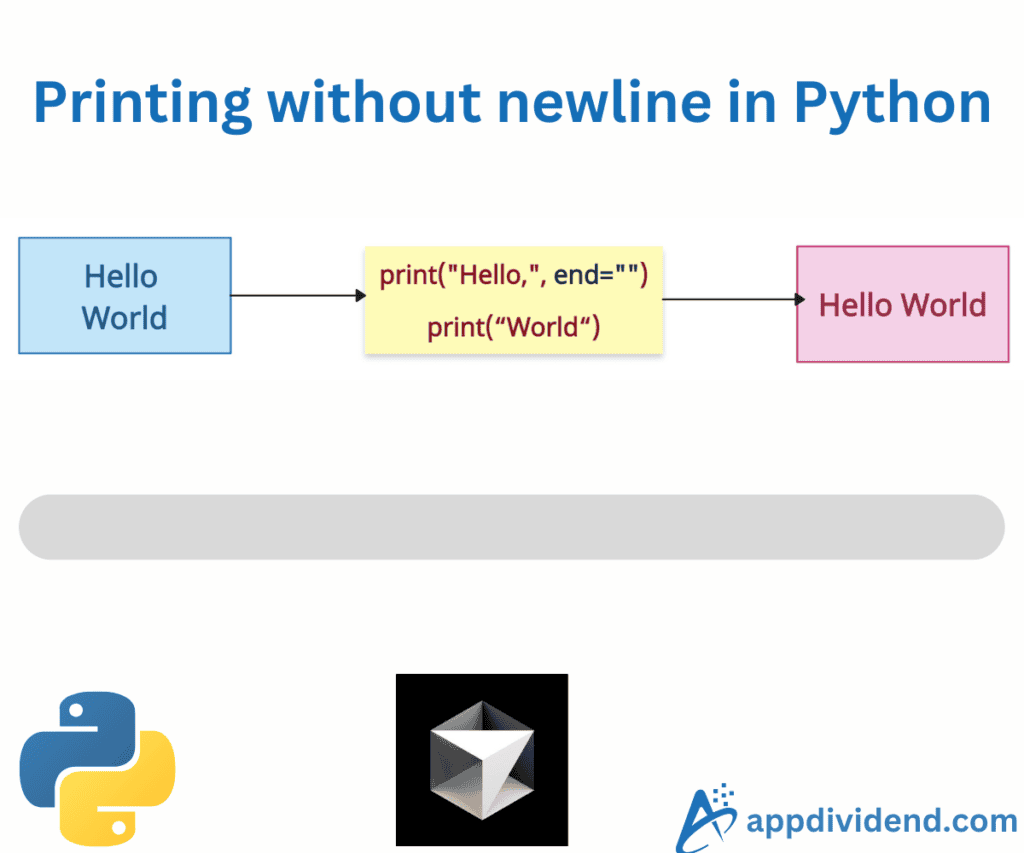 Printing without newline in Python

Hello World

print("Hello,", end="")
print(“World“)

Hello World

appdividend.com